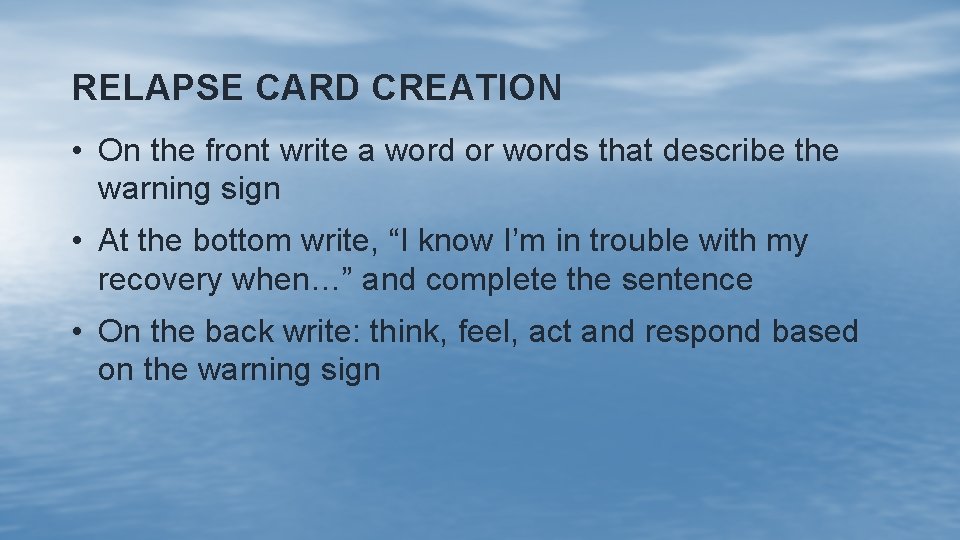 RELAPSE CARD CREATION

• On the front write a word or words that describe the warning sign

• At the bottom write, “I know I’m in trouble with my recovery when…” and complete the sentence

• On the back write: think, feel, act and respond based on the warning sign